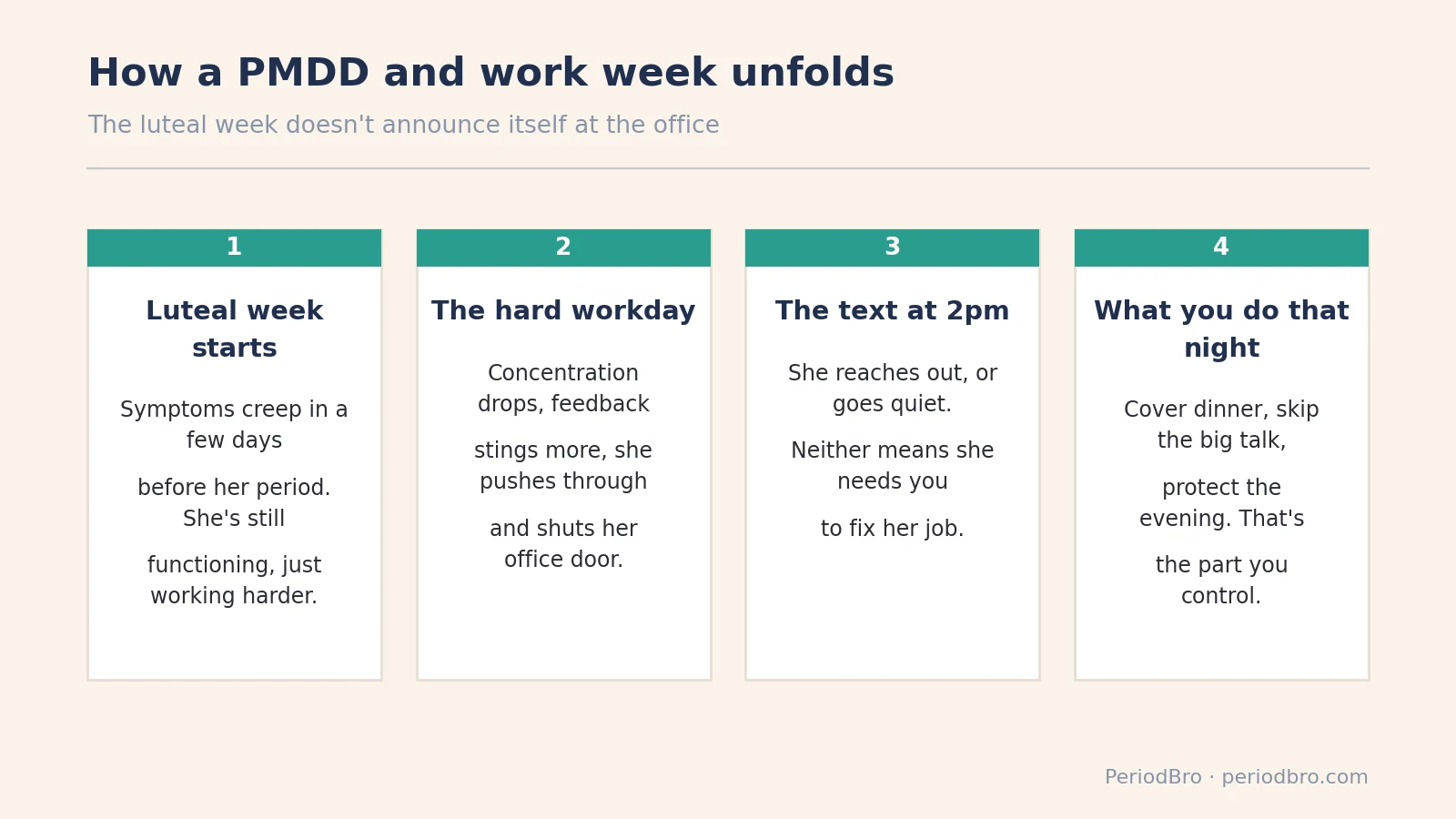 How a PMDD and work week unfolds

The luteal week doesn't announce itself at the office

1

Luteal week starts

Symptoms creep in a few days

before her period. She's still

functioning, just working harder.

2

The hard workday

Concentration drops, feedback

stings more, she pushes through

and shuts her office door.

3

The text at 2pm

She reaches out, or goes quiet.

Neither means she needs you

to fix her job.

4

What you do that night

Cover dinner, skip the big talk,

protect the evening. That's

the part you control.

PeriodBro · periodbro.com